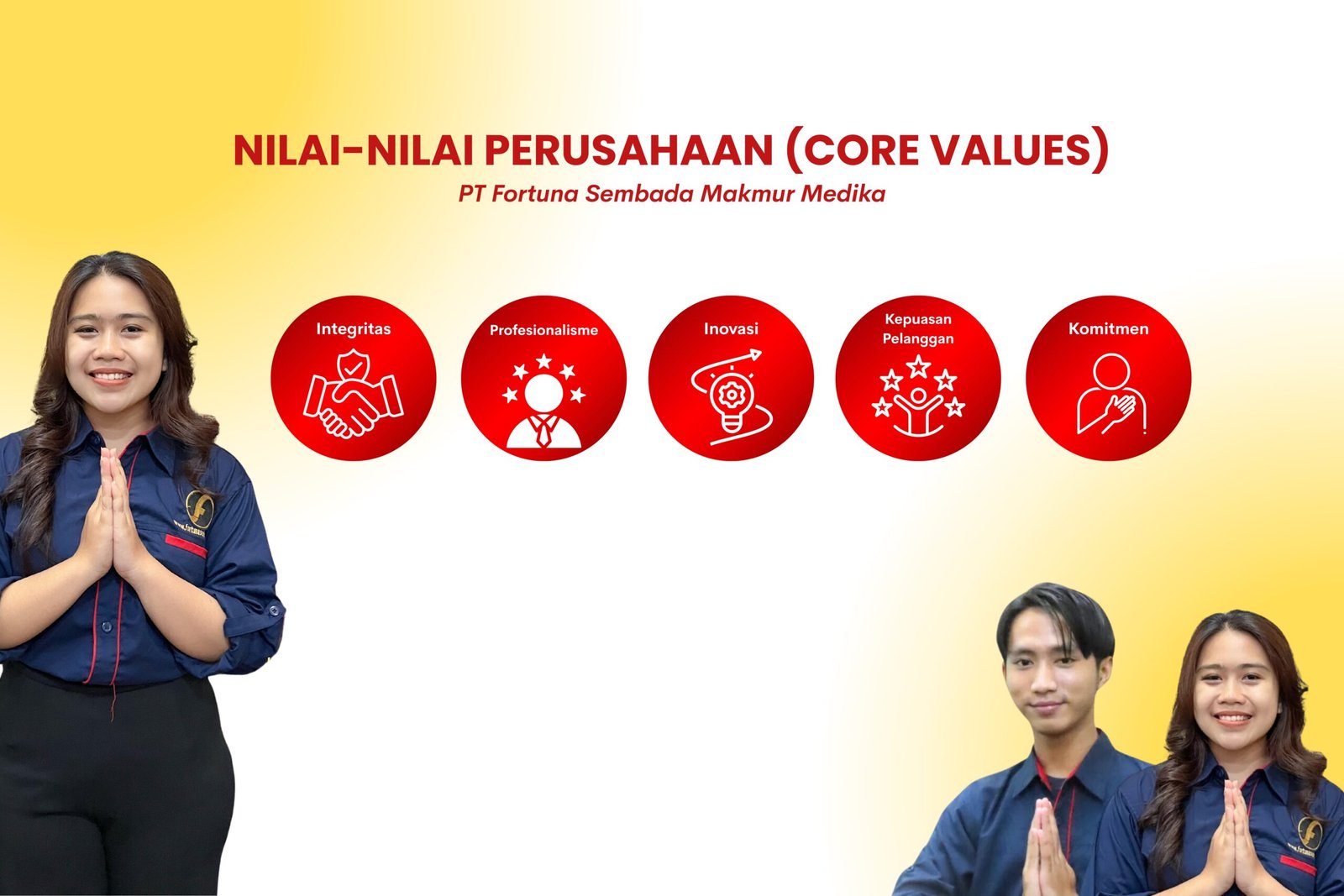 NILAI-NILAI PERUSAHAAN (CORE VALUES)
PT Fortuna Sembada Makmur Medika

Integritas

Profesionalisme

Inovasi

Kepuasan Pelanggan

Komitmen